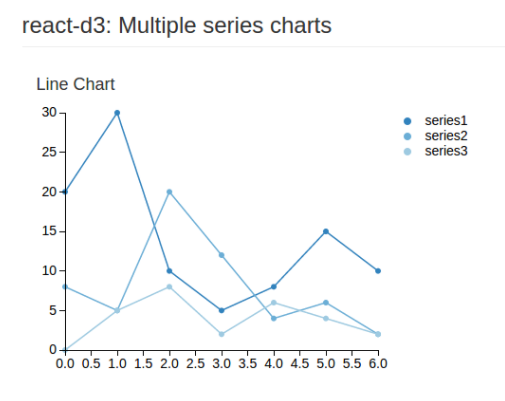 react-d3: Multiple series charts

Line Chart

30
25
20
15
10
5
0

0.0 0.5 1.0 1.5 2.0 2.5 3.0 3.5 4.0 4.5 5.0 5.5 6.0

series1
series2
series3